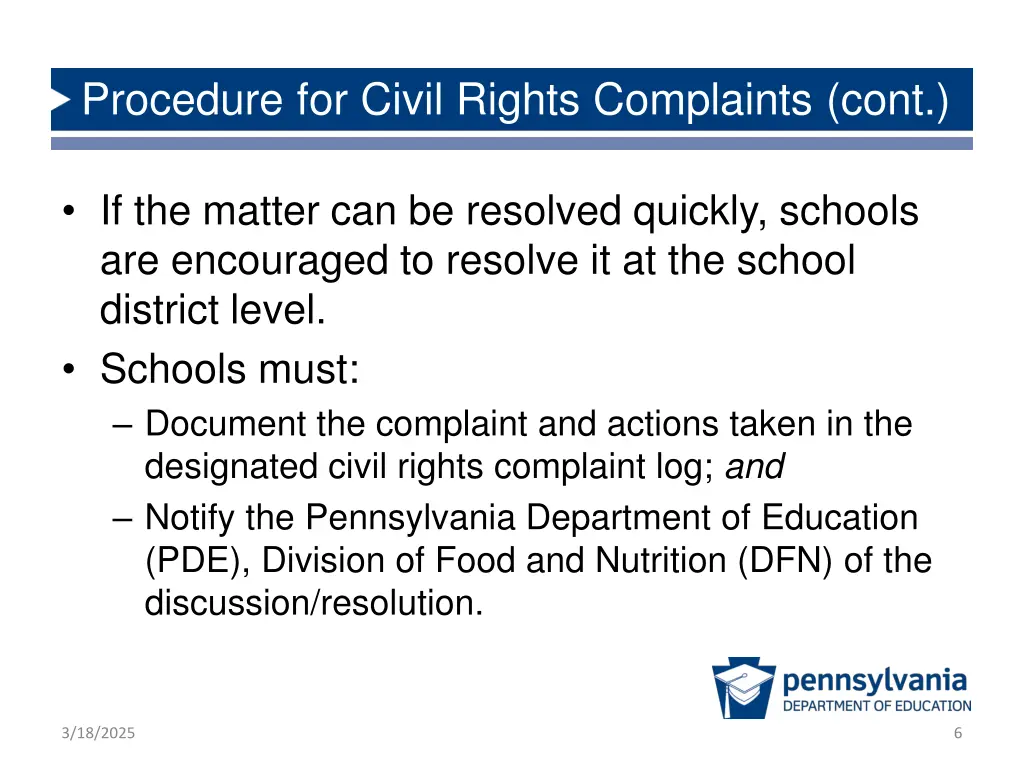 Procedure for Civil Rights Complaints (cont.)

• If the matter can be resolved quickly, schools are encouraged to resolve it at the school district level.
• Schools must:
– Document the complaint and actions taken in the designated civil rights complaint log; and
– Notify the Pennsylvania Department of Education (PDE), Division of Food and Nutrition (DFN) of the discussion/resolution.

pennsylvania
DEPARTMENT OF EDUCATION

3/18/2025

6